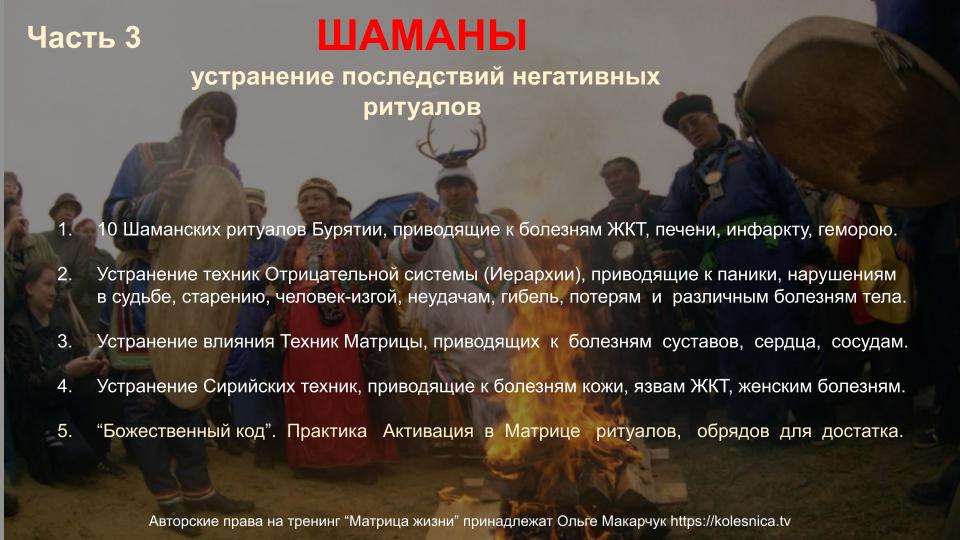 Часть 3

ШАМАНЫ

устранение последствий негативных ритуалов

1. 10 Шаманских ритуалов Бурятии, приводящие к болезням ЖКТ, печени, инфаркту, геморою.

2. Устранение техник Отрицательной системы (Иерархии), приводящие к паники, нарушениям в судьбе, старению, человек-изгой, неудачам, гибель, потерям и различным болезням тела.

3. Устранение влияния Техник Матрицы, приводящих к болезням суставов, сердца, сосудам.

4. Устранение Сирийских техник, приводящие к болезням кожи, язвам ЖКТ, женским болезням.

5. “Божественный код”. Практика Активация в Матрице ритуалов, обрядов для достатка.

Авторские права на тренинг “Матрица жизни” принадлежат Ольге Макарчук https://kolesnica.tv